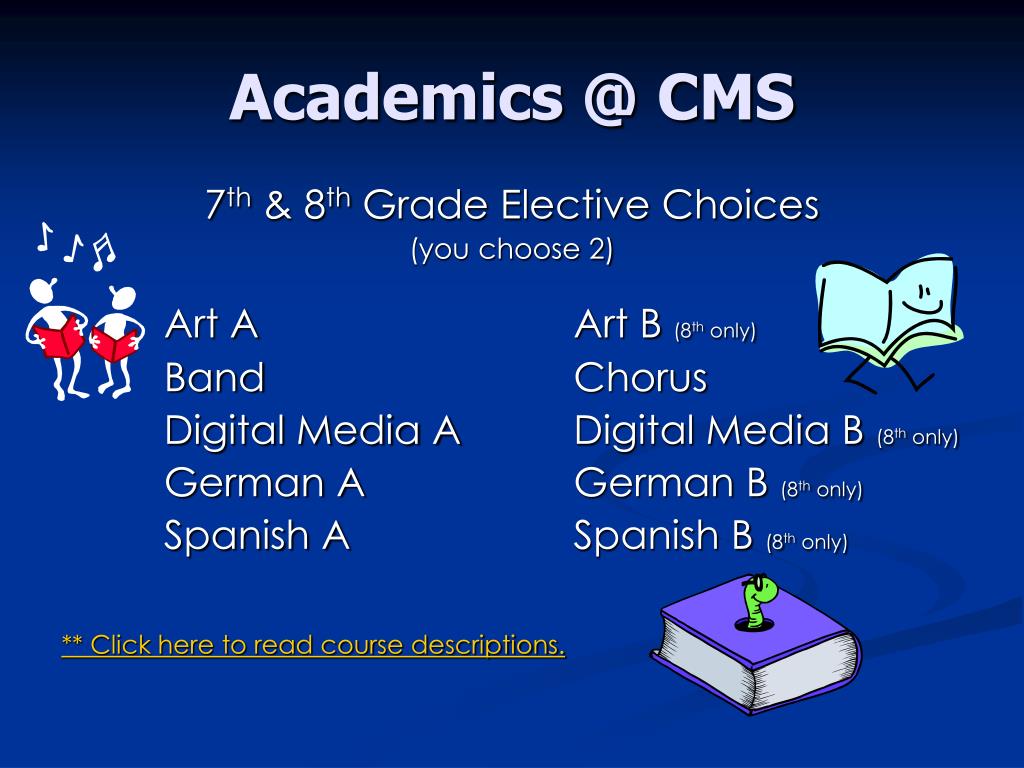 Academics @ CMS

7th & 8th Grade Elective Choices
(you choose 2)

Art A
Band
Digital Media A
German A
Spanish A

Art B (8th only)
Chorus
Digital Media B (8th only)
German B (8th only)
Spanish B (8th only)

** Click here to read course descriptions.